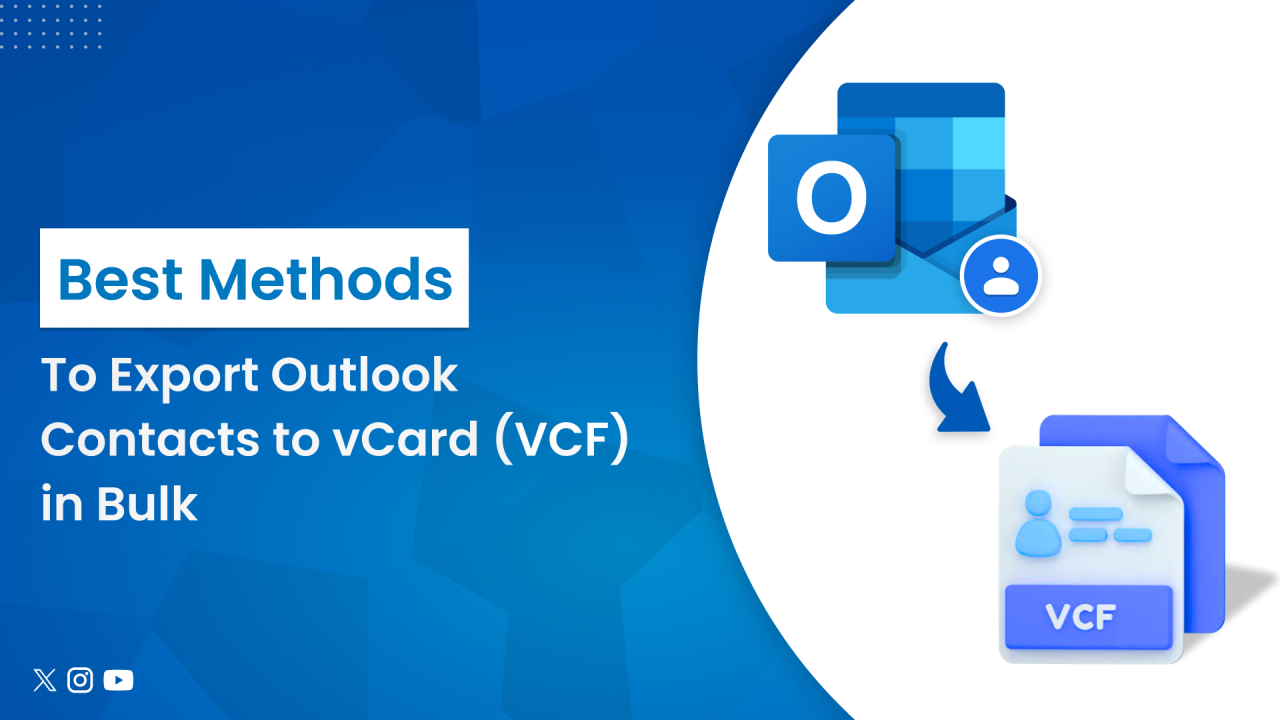 Best Methods

To Export Outlook Contacts to vCard (VCF) in Bulk

O

VCF